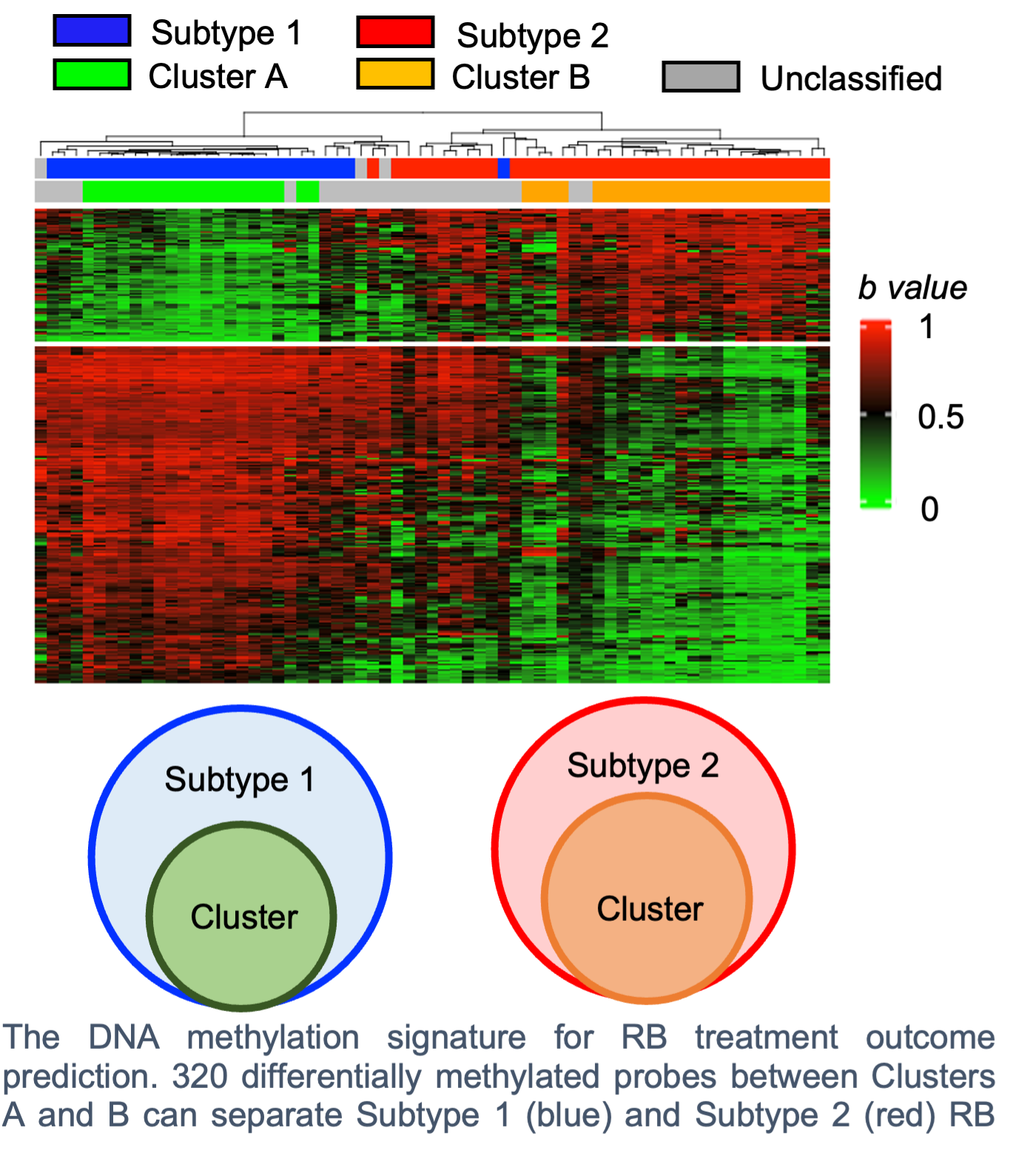 Subtype 1
Subtype 2
Cluster A
Cluster B
Unclassified

b value
1
0.5
0

Subtype 1
Cluster

Subtype 2
Cluster

The DNA methylation signature for RB treatment outcome prediction. 320 differentially methylated probes between Clusters A and B can separate Subtype 1 (blue) and Subtype 2 (red) RB